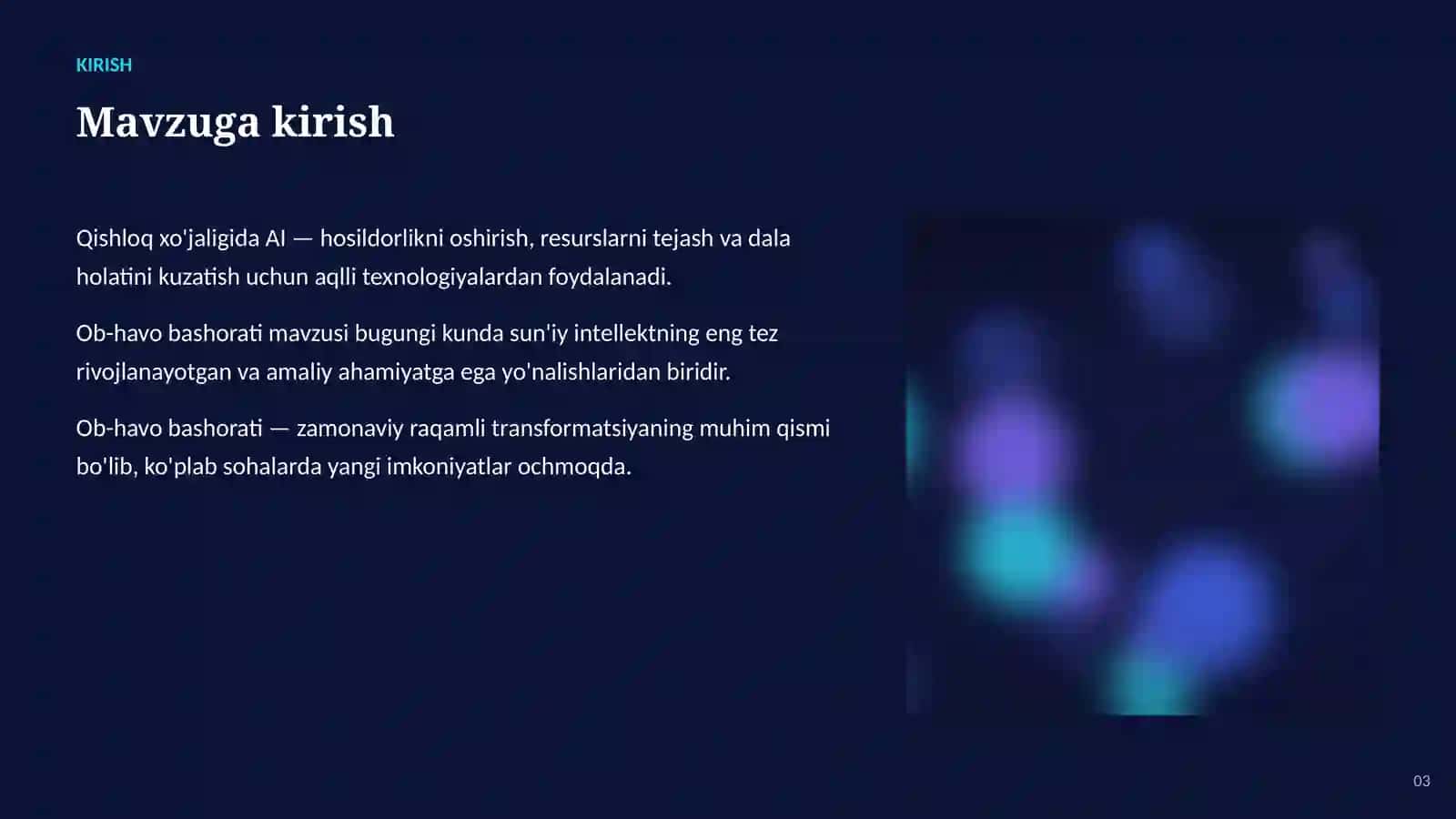 KIRISH

Mavzuga kirish

Qishloq xo'jaligida AI — hosildorlikni oshirish, resurslarni tejash va dala holatini kuzatish uchun aqlli texnologiyalardan foydalanadi.

Ob-havo bashorati mavzusi bugungi kunda sun'iy intellektning eng tez rivojlanayotgan va amaliy ahamiyatga ega yo'nalishlaridan biridir.

Ob-havo bashorati — zamonaviy raqamli transformatsiyaning muhim qismi bo'lib, ko'plab sohalarda yangi imkoniyatlar ochmoqda.

03